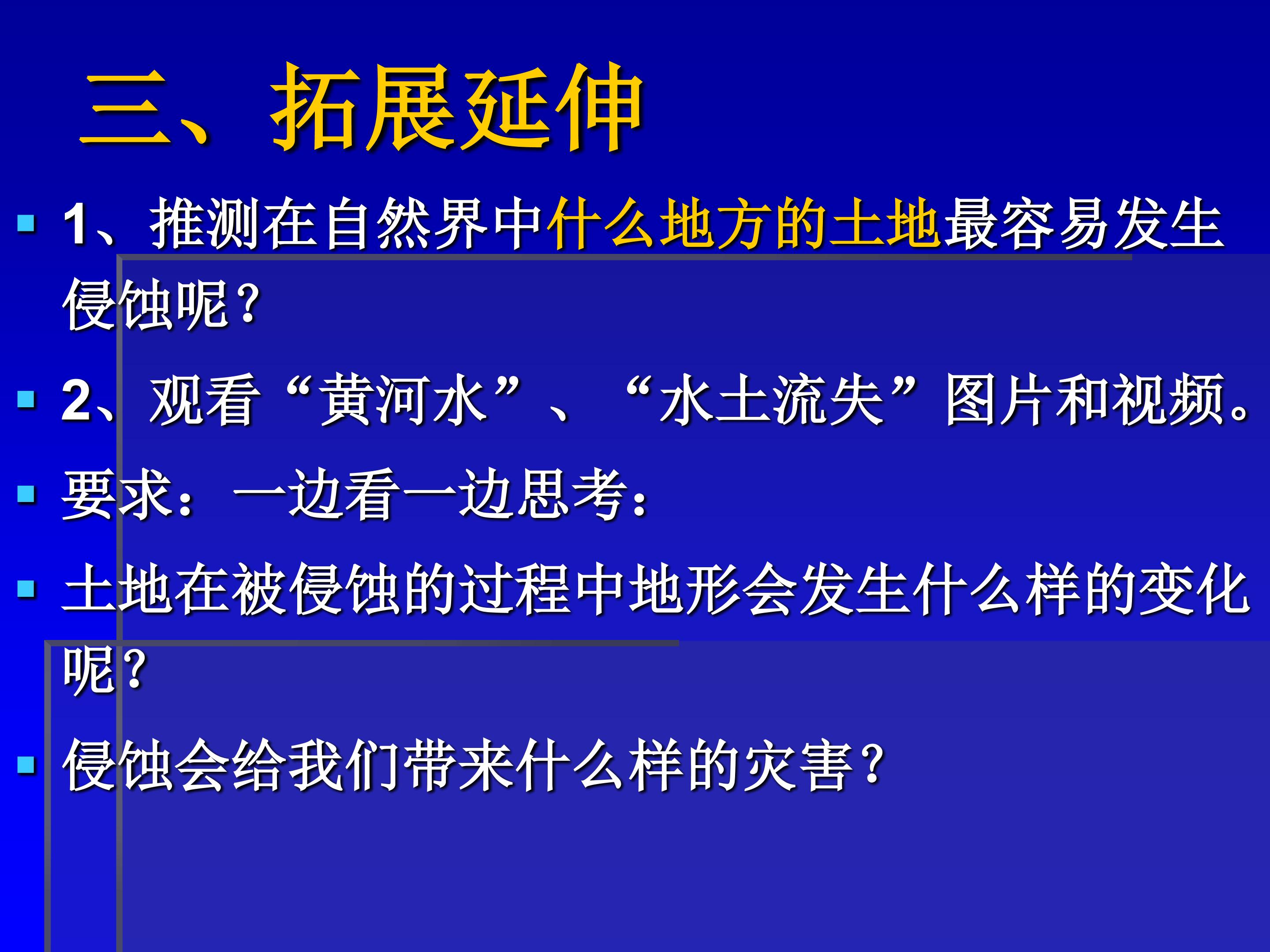 三、拓展延伸

1、推测在自然界中什么地方的土地最容易发生侵蚀呢？

2、观看“黄河水”、“水土流失”图片和视频。

要求：一边看一边思考：

土地在被侵蚀的过程中地形会发生什么样的变化呢？

侵蚀会给我们带来什么样的灾害？